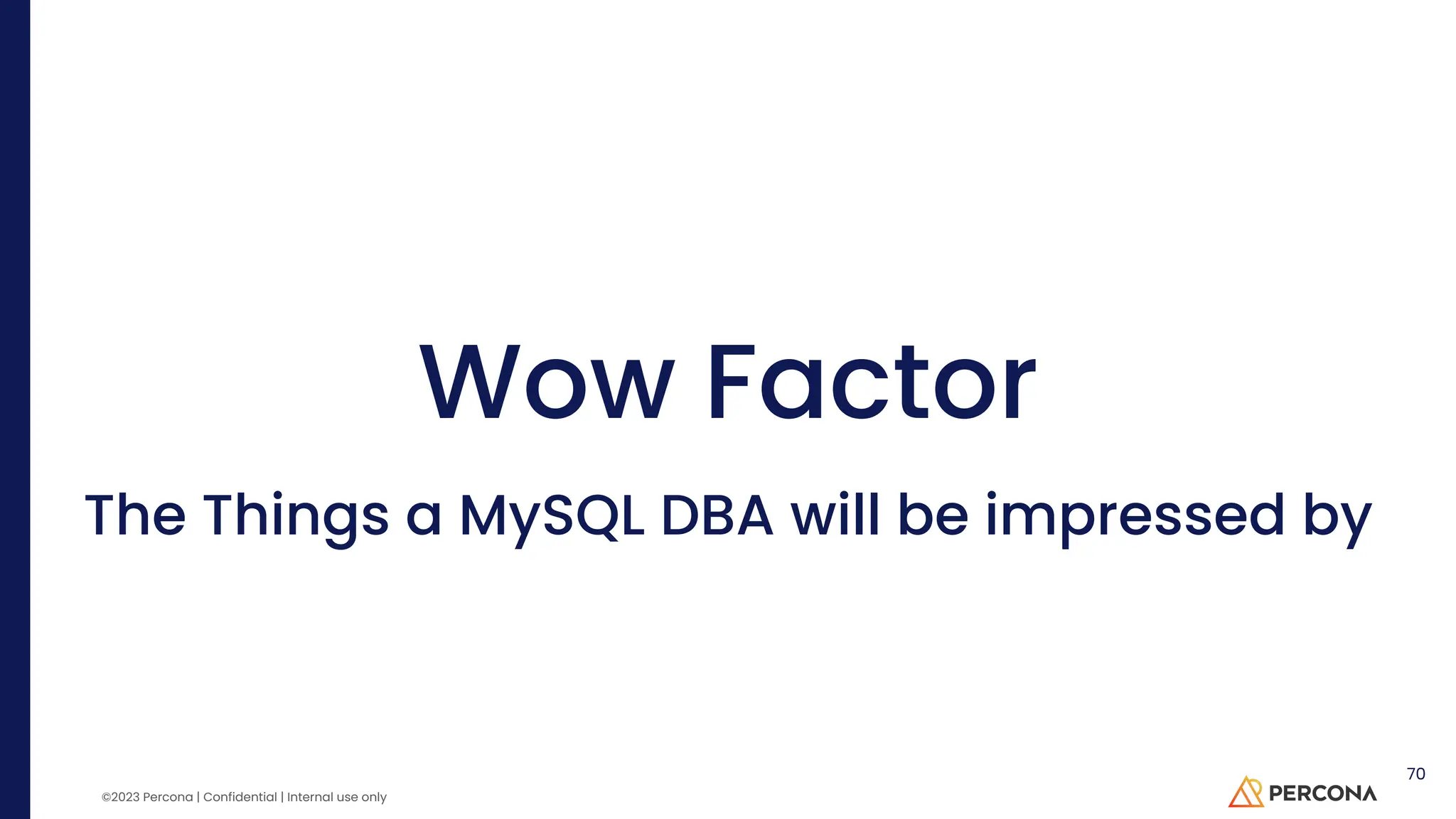 Wow Factor

The Things a MySQL DBA will be impressed by

©2023 Percona | Confidential | Internal use only

PERCONA

70